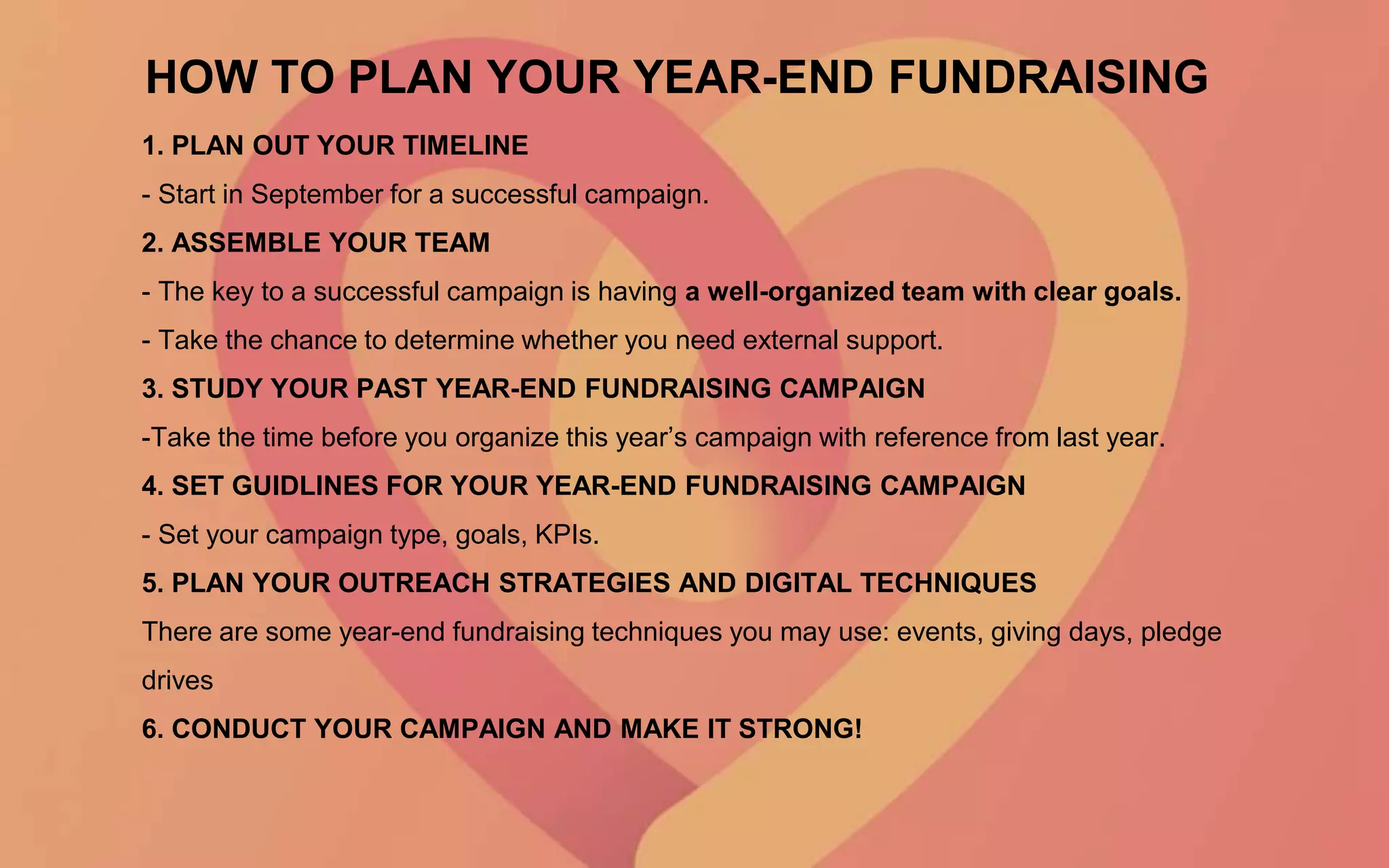 HOW TO PLAN YOUR YEAR-END FUNDRAISING

1. PLAN OUT YOUR TIMELINE

- Start in September for a successful campaign.

2. ASSEMBLE YOUR TEAM

- The key to a successful campaign is having a well-organized team with clear goals.

- Take the chance to determine whether you need external support.

3. STUDY YOUR PAST YEAR-END FUNDRAISING CAMPAIGN

-Take the time before you organize this year's campaign with reference from last year.

4. SET GUIDLINES FOR YOUR YEAR-END FUNDRAISING CAMPAIGN

- Set your campaign type, goals, KPIs.

5. PLAN YOUR OUTREACH STRATEGIES AND DIGITAL TECHNIQUES

There are some year-end fundraising techniques you may use: events, giving days, pledge drives

6. CONDUCT YOUR CAMPAIGN AND MAKE IT STRONG!